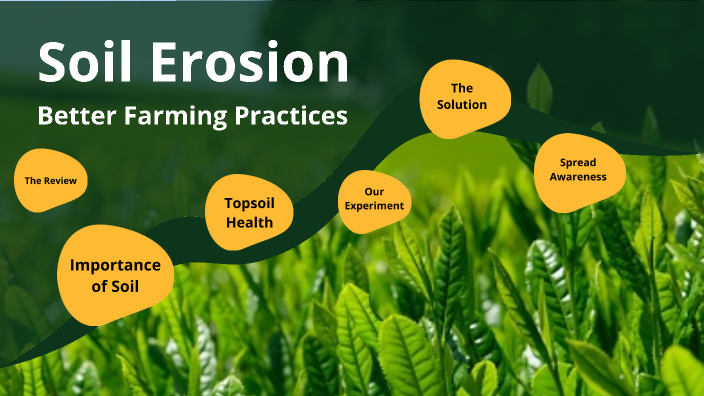 Soil Erosion

Better Farming Practices

The Review

Importance of Soil

Topsoil Health

Our Experiment

The Solution

Spread Awareness